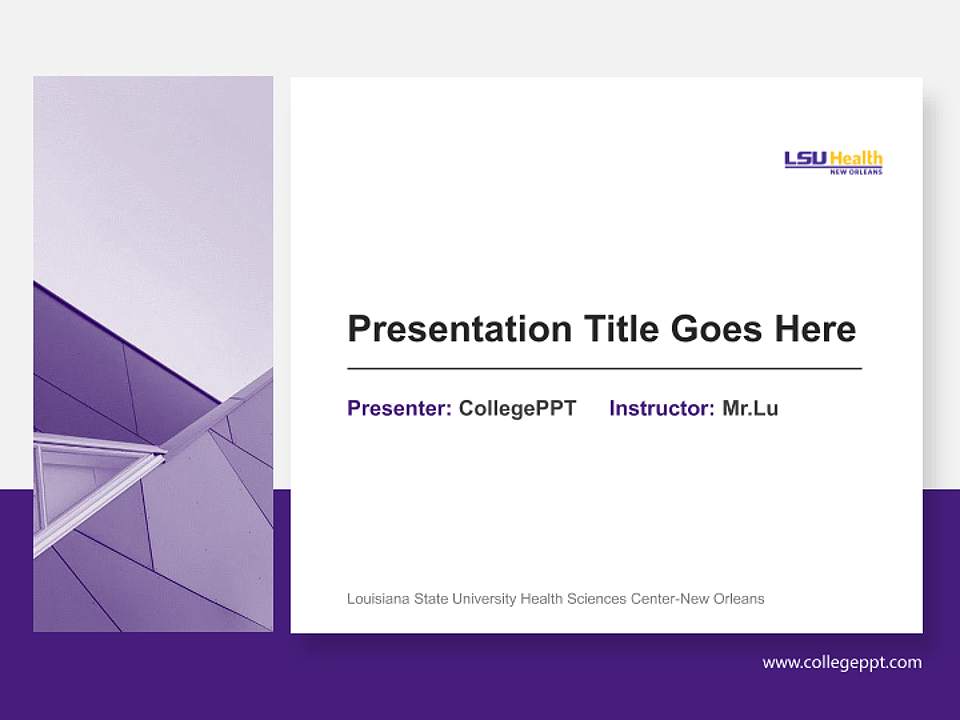 LSU Health
NEW ORLEANS

Presentation Title Goes Here

Presenter: CollegePPT Instructor: Mr.Lu

Louisiana State University Health Sciences Center-New Orleans

www.collegeppt.com